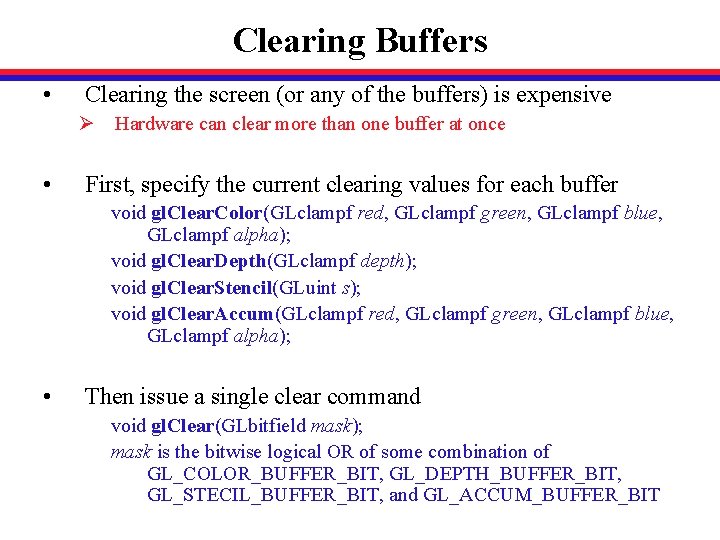 Clearing Buffers

• Clearing the screen (or any of the buffers) is expensive

➢ Hardware can clear more than one buffer at once

• First, specify the current clearing values for each buffer

void glClearColor(GLclampf red, GLclampf green, GLclampf blue, GLclampf alpha);

void glClearDepth(GLclampf depth);

void glClearStencil(GLuint s);

void glClearAccum(GLclampf red, GLclampf green, GLclampf blue, GLclampf alpha);

• Then issue a single clear command

void glClear(GLbitfield mask);

mask is the bitwise logical OR of some combination of GL_COLOR_BUFFER_BIT, GL_DEPTH_BUFFER_BIT, GL_STECIL_BUFFER_BIT, and GL_ACCUM_BUFFER_BIT